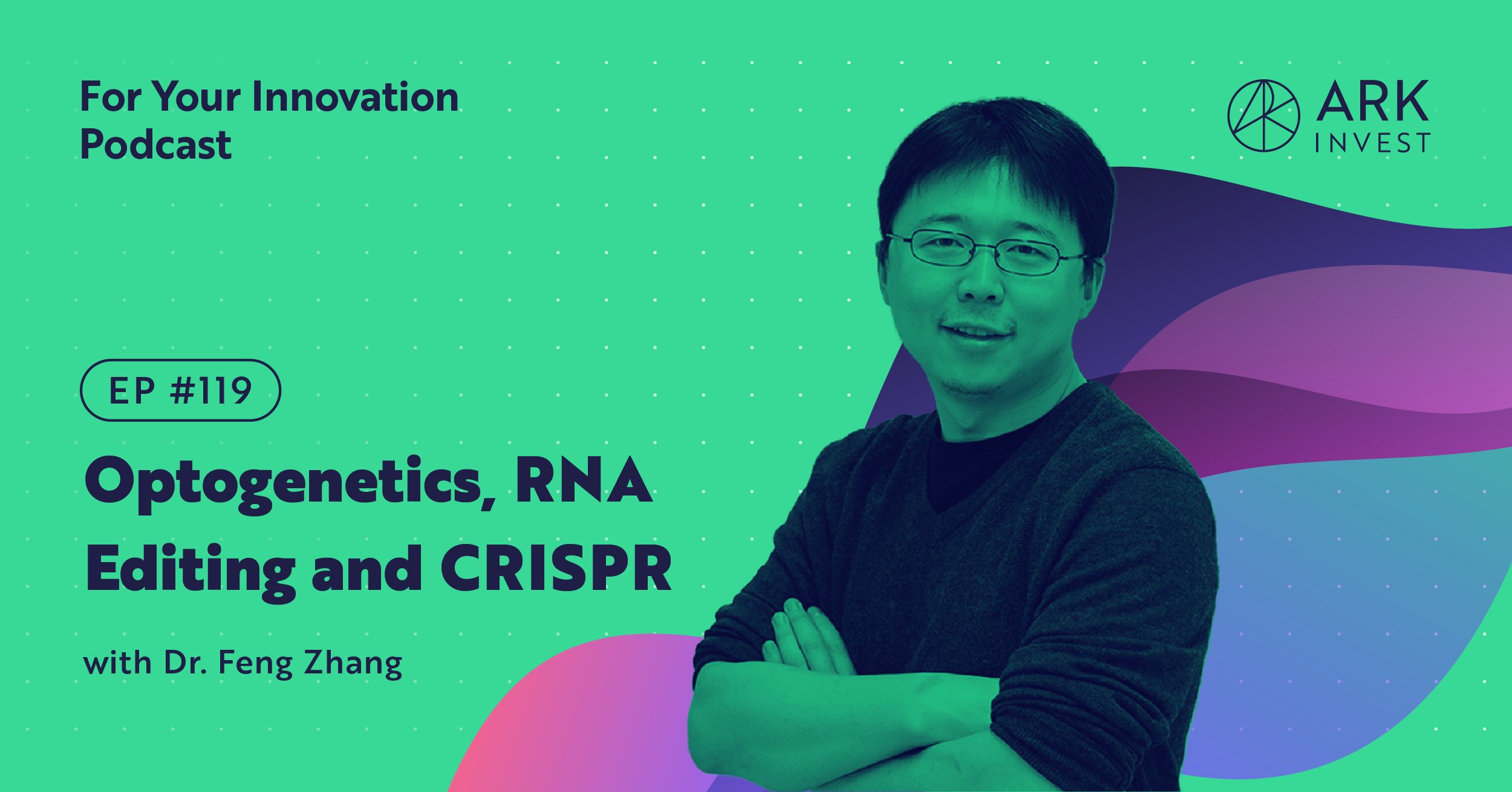 For Your Innovation Podcast

ARK INVEST

EP #119

Optogenetics, RNA Editing and CRISPR

with Dr. Feng Zhang